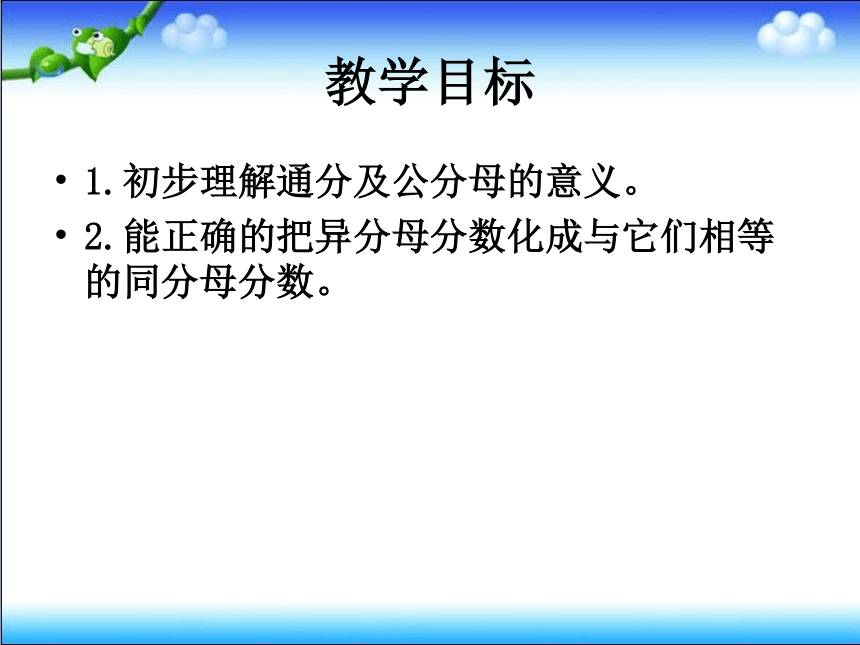 教学目标

• 1.初步理解通分及公分母的意义。

• 2.能正确的把异分母分数化成与它们相等的同分母分数。